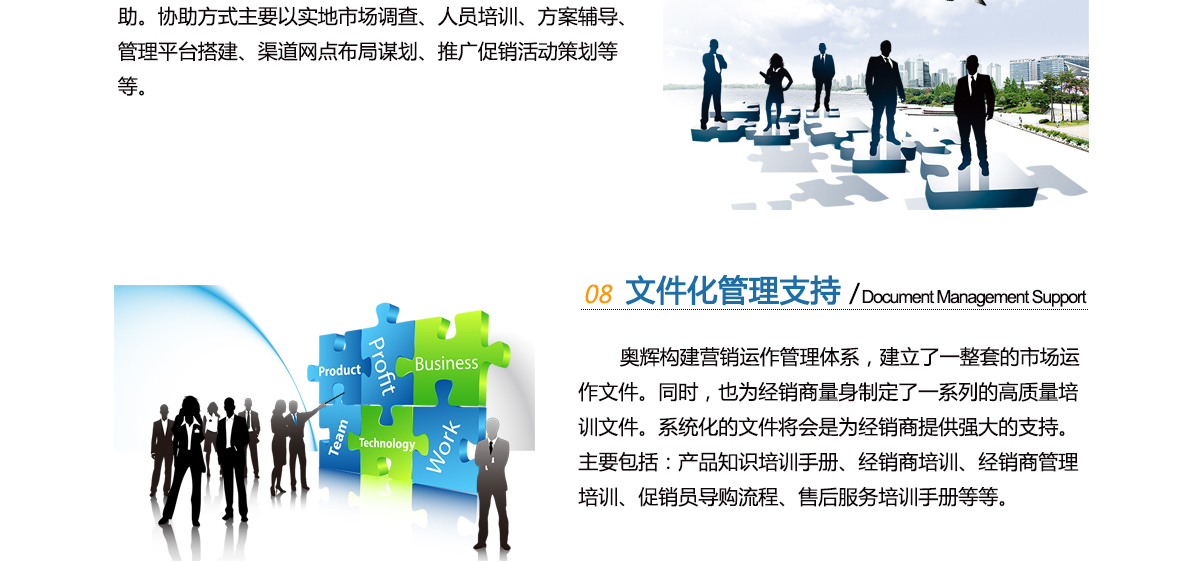 助。协助方式主要以实地市场调查、人员培训、方案辅导、管理平台搭建、渠道网点布局谋划、推广促销活动策划等等。

Product
Profit
Business
Team
Technology
Work

08 文件化管理支持 / Document Management Support

奥辉构建营销运作管理体系，建立了一整套的市场运作文件。同时，也为经销商量身制定了一系列的高质量培训文件。系统化的文件将会是为经销商提供强大的支持。主要包括：产品知识培训手册、经销商培训、经销商管理培训、促销员导购流程、售后服务培训手册等等。